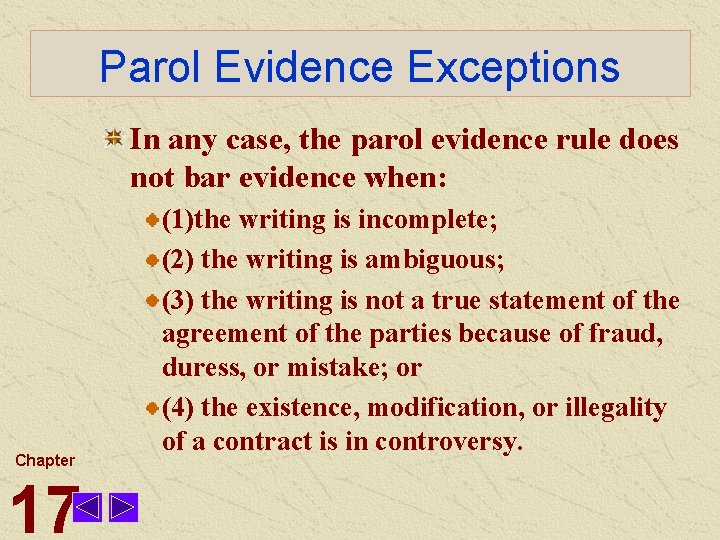 Parol Evidence Exceptions

In any case, the parol evidence rule does not bar evidence when:

(1)the writing is incomplete;

(2) the writing is ambiguous;

(3) the writing is not a true statement of the agreement of the parties because of fraud, duress, or mistake; or

(4) the existence, modification, or illegality of a contract is in controversy.

Chapter

17